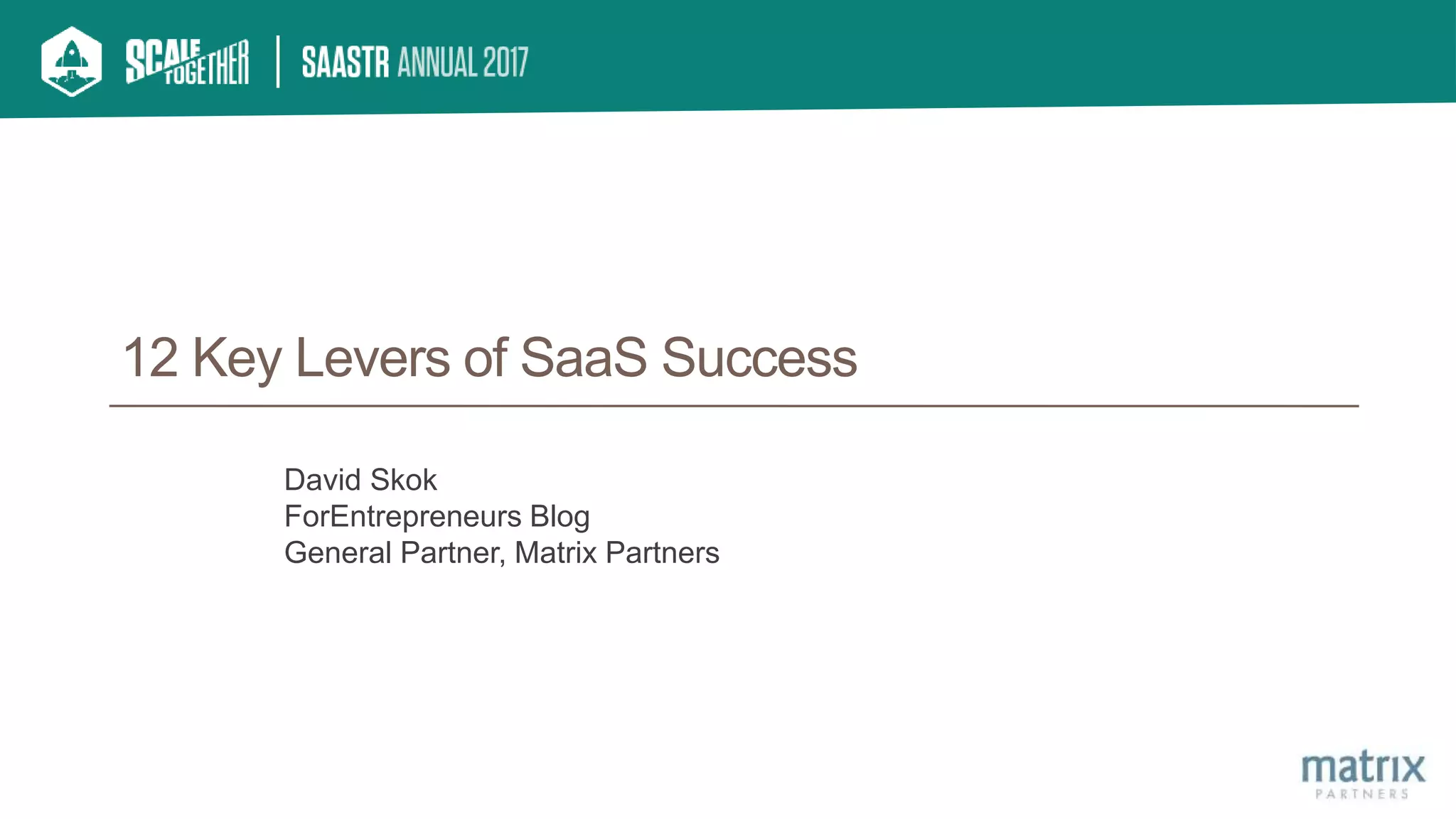 SCALE TOGETHER | SAASTR ANNUAL 2017

12 Key Levers of SaaS Success

David Skok
ForEntrepreneurs Blog
General Partner, Matrix Partners

matrix
PARTNERS